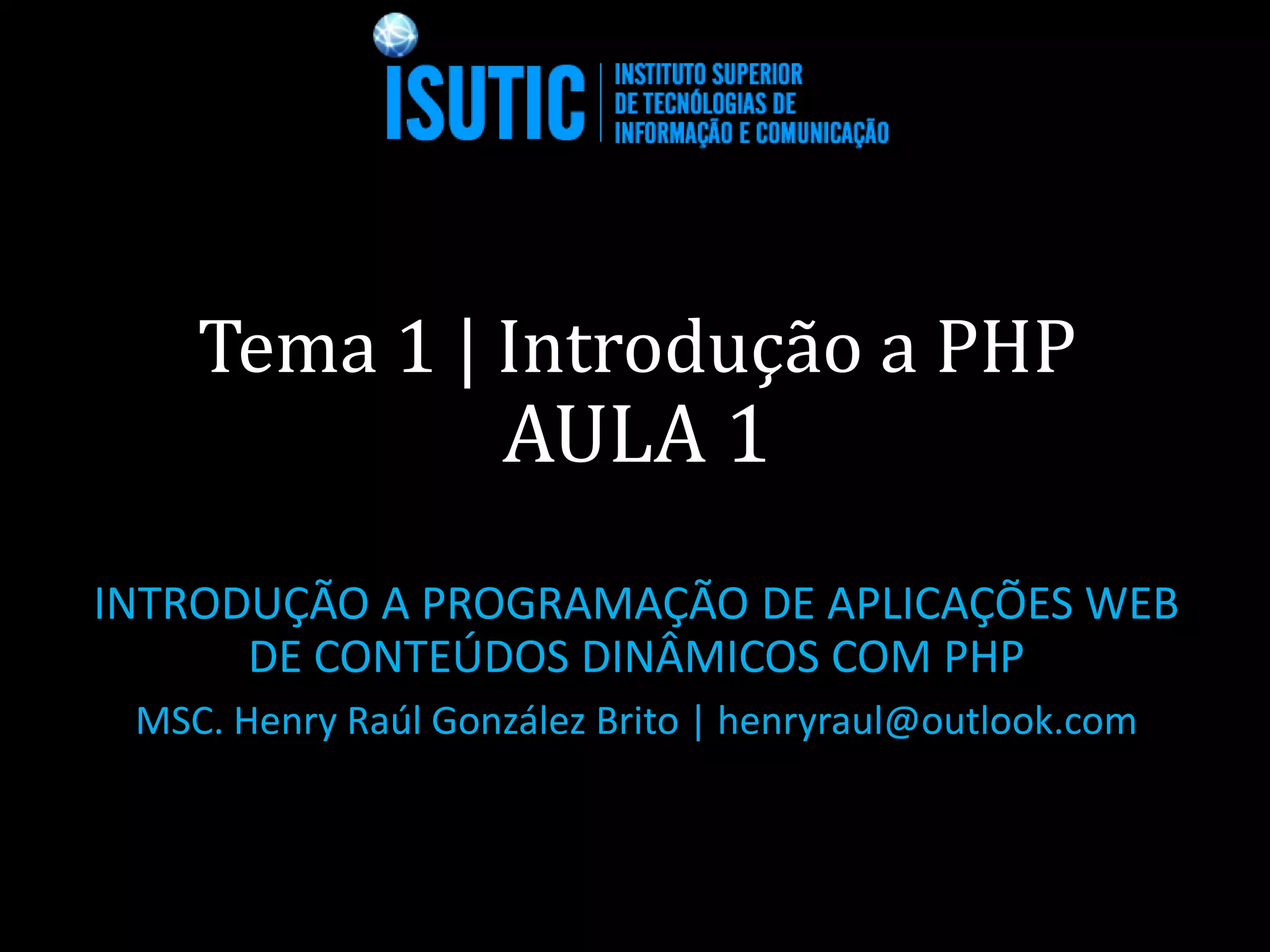 ISUTIC | INSTITUTO SUPERIOR DE TECNÓLOGIAS DE INFORMAÇÃO E COMUNICAÇÃO

Tema 1 | Introdução a PHP
AULA 1

INTRODUÇÃO A PROGRAMAÇÃO DE APLICAÇÕES WEB DE CONTEÚDOS DINÂMICOS COM PHP

MSC. Henry Raúl González Brito | henryraul@outlook.com